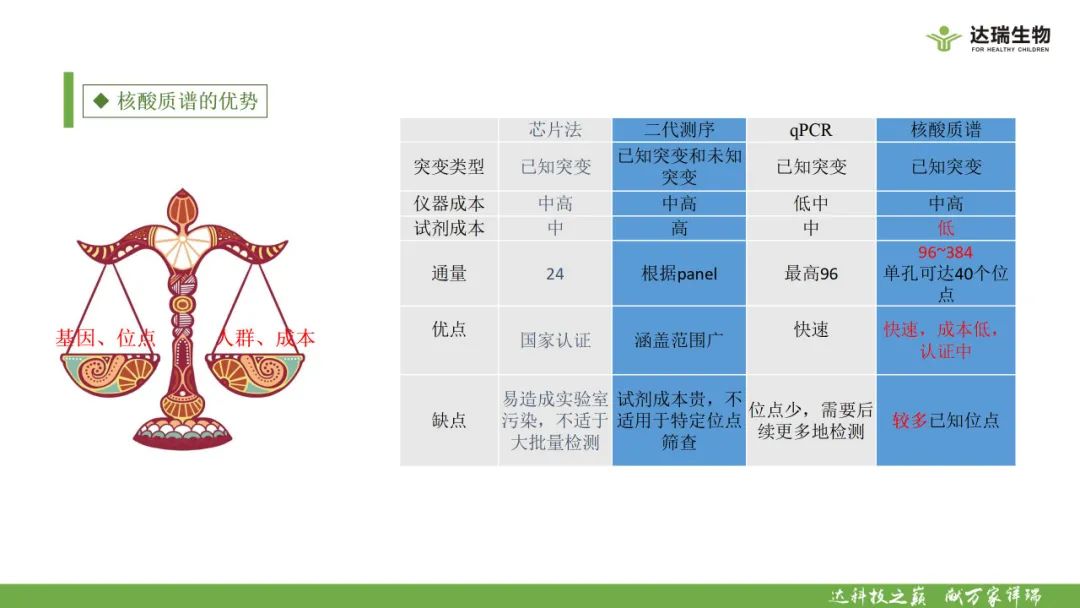 达瑞生物
FOR HEALTHY CHILDREN

◆ 核酸质谱的优势

基因、位点

人群、成本

| | 芯片法 | 二代测序 | qPCR | 核酸质谱 |
|---|---|---|---|---|
| 突变类型 | 已知突变 | 已知突变和未知突变 | 已知突变 | 已知突变 |
| 仪器成本 | 中高 | 中高 | 低中 | 中高 |
| 试剂成本 | 中 | 高 | 中 | 低 |
| 通量 | 24 | 根据panel | 最高96 | 96~384 单孔可达40个位点 |
| 优点 | 国家认证 | 涵盖范围广 | 快速 | 快速，成本低，认证中 |
| 缺点 | 易造成实验室污染，不适于大批量检测 | 试剂成本贵，不适用于特定位点筛查 | 位点少，需要后续更多地检测 | 较多已知位点 |

达科技之巅 献万家祥瑞